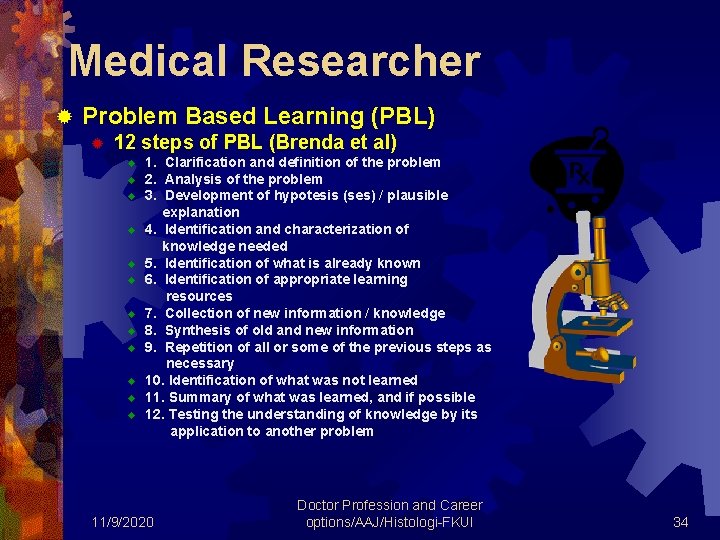 Medical Researcher

Problem Based Learning (PBL)

12 steps of PBL (Brenda et al)

1. Clarification and definition of the problem
2. Analysis of the problem
3. Development of hypotesis (ses) / plausible explanation
4. Identification and characterization of knowledge needed
5. Identification of what is already known
6. Identification of appropriate learning resources
7. Collection of new information / knowledge
8. Synthesis of old and new information
9. Repetition of all or some of the previous steps as necessary
10. Identification of what was not learned
11. Summary of what was learned, and if possible
12. Testing the understanding of knowledge by its application to another problem

Rx

11/9/2020

Doctor Profession and Career options/AAJ/Histologi-FKUI

34